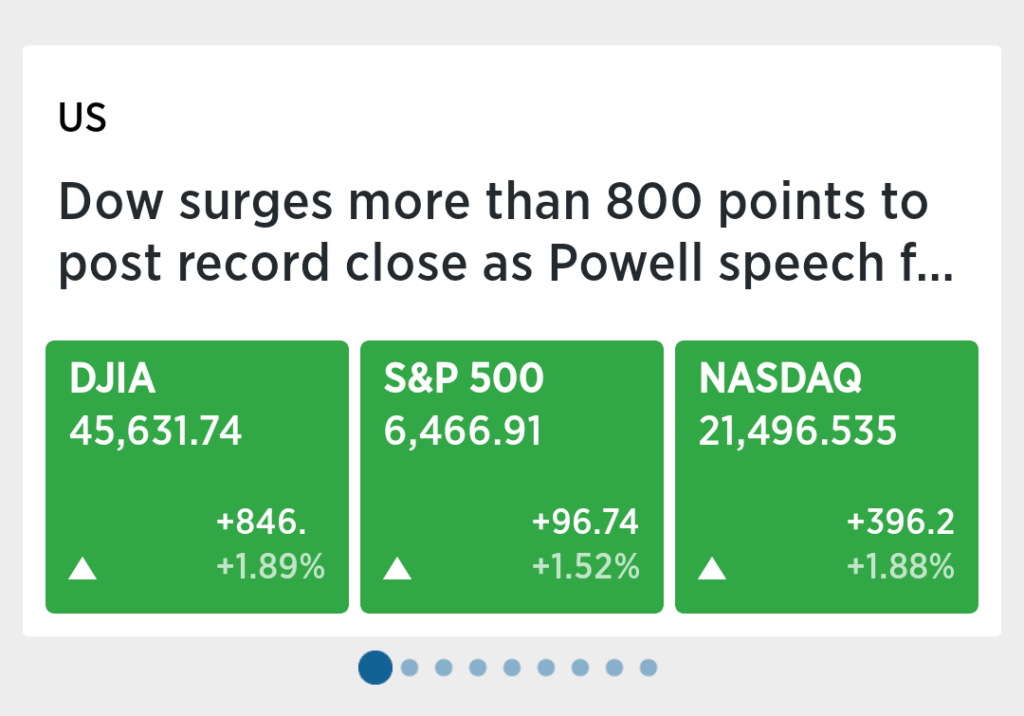 US

Dow surges more than 800 points to post record close as Powell speech f...

DJIA
45,631.74
+846.
+1.89%

S&P 500
6,466.91
+96.74
+1.52%

NASDAQ
21,496.535
+396.2
+1.88%